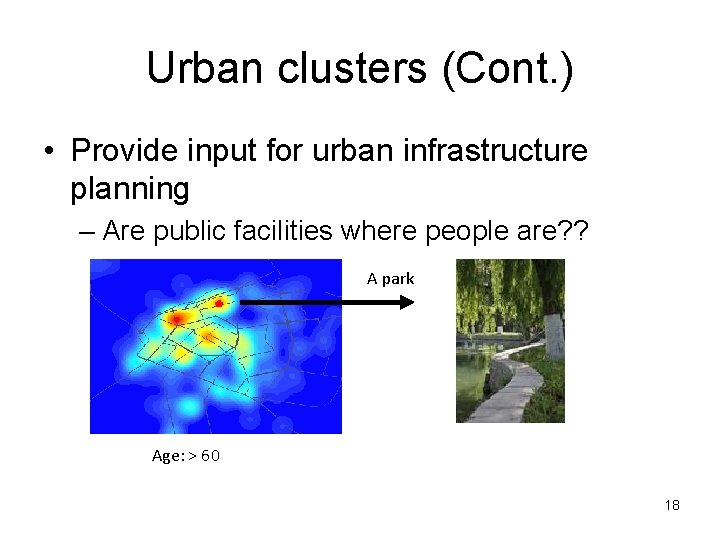 Urban clusters (Cont.)

• Provide input for urban infrastructure planning
 – Are public facilities where people are??

A park

Age: > 60

18